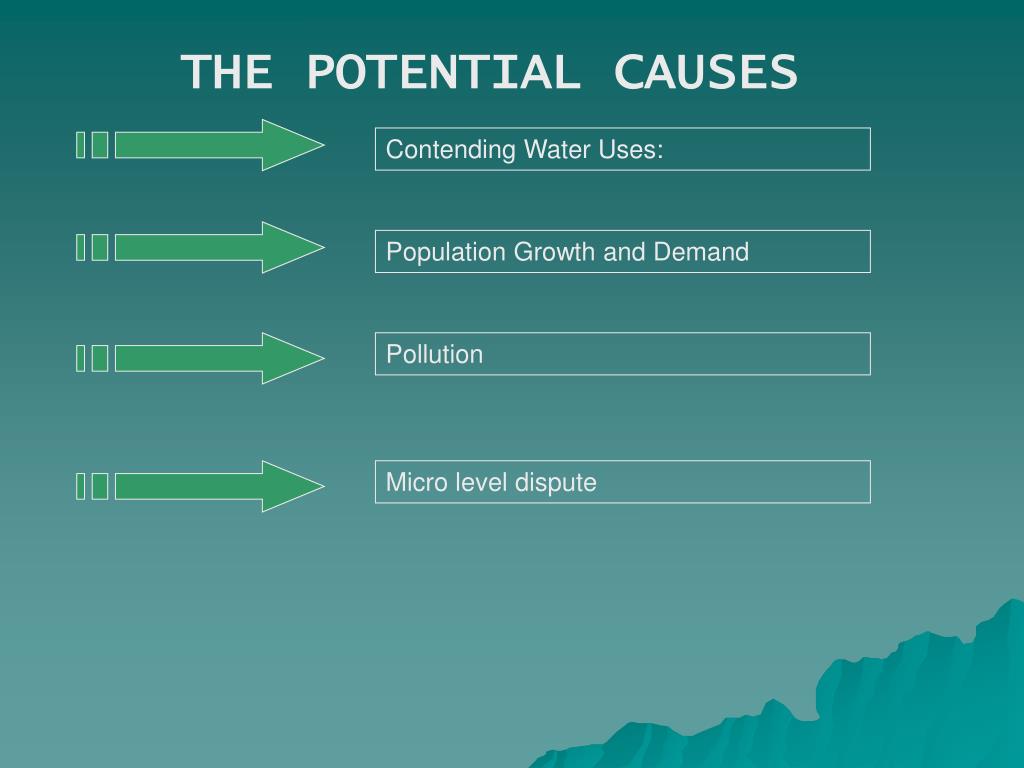 THE POTENTIAL CAUSES

Contending Water Uses:

Population Growth and Demand

Pollution

Micro level dispute